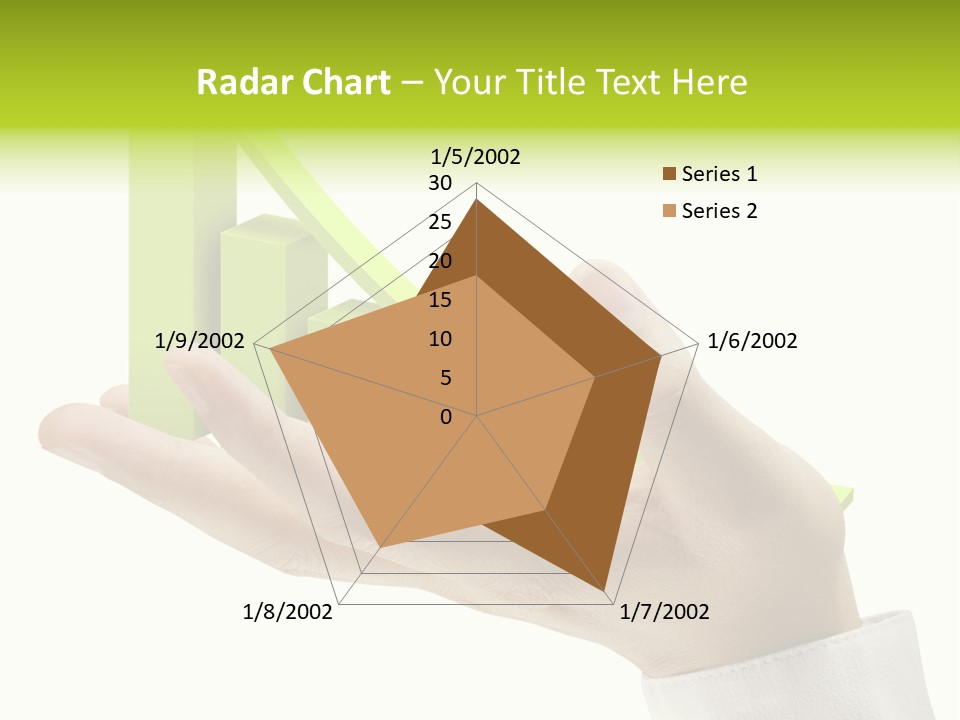 Radar Chart – Your Title Text Here

1/5/2002
30
25
20
15
10
5
0
1/6/2002
1/7/2002
1/8/2002
1/9/2002

Series 1
Series 2